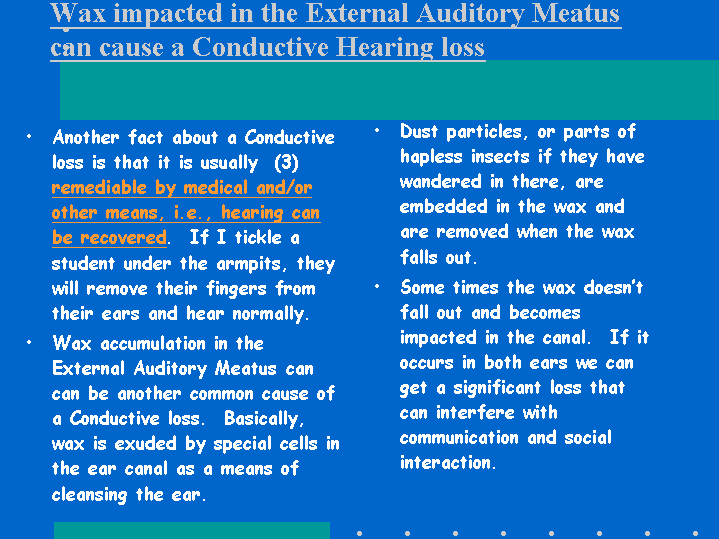 Wax impacted in the External Auditory Meatus can cause a Conductive Hearing loss

• Another fact about a Conductive loss is that it is usually (3) remediable by medical and/or other means, i.e., hearing can be recovered. If I tickle a student under the armpits, they will remove their fingers from their ears and hear normally.

• Wax accumulation in the External Auditory Meatus can can be another common cause of a Conductive loss. Basically, wax is exuded by special cells in the ear canal as a means of cleansing the ear.

• Dust particles, or parts of hapless insects if they have wandered in there, are embedded in the wax and are removed when the wax falls out.

• Some times the wax doesn't fall out and becomes impacted in the canal. If it occurs in both ears we can get a significant loss that can interfere with communication and social interaction.